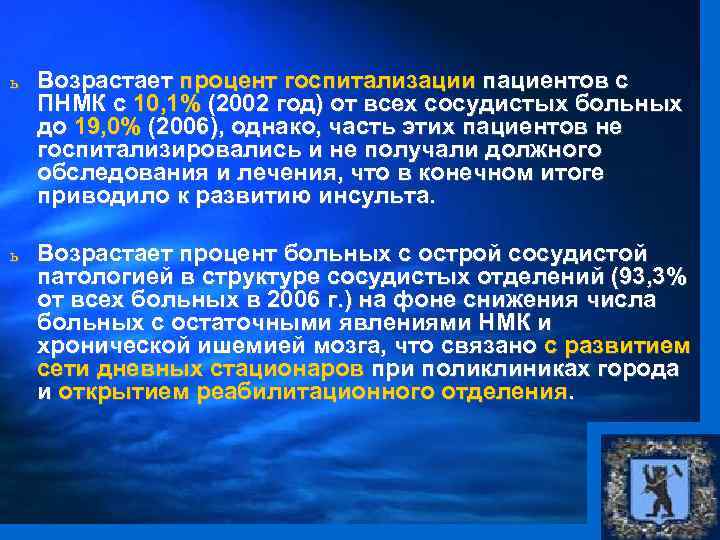 ъ Возрастает процент госпитализации пациентов с ПНМК с 10,1% (2002 год) от всех сосудистых больных до 19,0% (2006), однако, часть этих пациентов не госпитализировались и не получали должного обследования и лечения, что в конечном итоге приводило к развитию инсульта.

ъ Возрастает процент больных с острой сосудистой патологией в структуре сосудистых отделений (93,3% от всех больных в 2006 г.) на фоне снижения числа больных с остаточными явлениями НМК и хронической ишемией мозга, что связано с развитием сети дневных стационаров при поликлиниках города и открытием реабилитационного отделения.